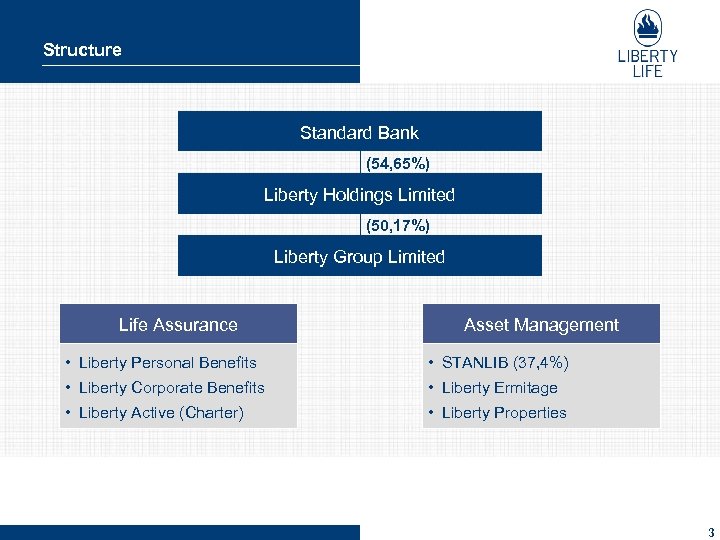 Structure

LIBERTY LIFE

Standard Bank

(54,65%)

Liberty Holdings Limited

(50,17%)

Liberty Group Limited

Life Assurance

• Liberty Personal Benefits
• Liberty Corporate Benefits
• Liberty Active (Charter)

Asset Management

• STANLIB (37,4%)
• Liberty Ermitage
• Liberty Properties

3